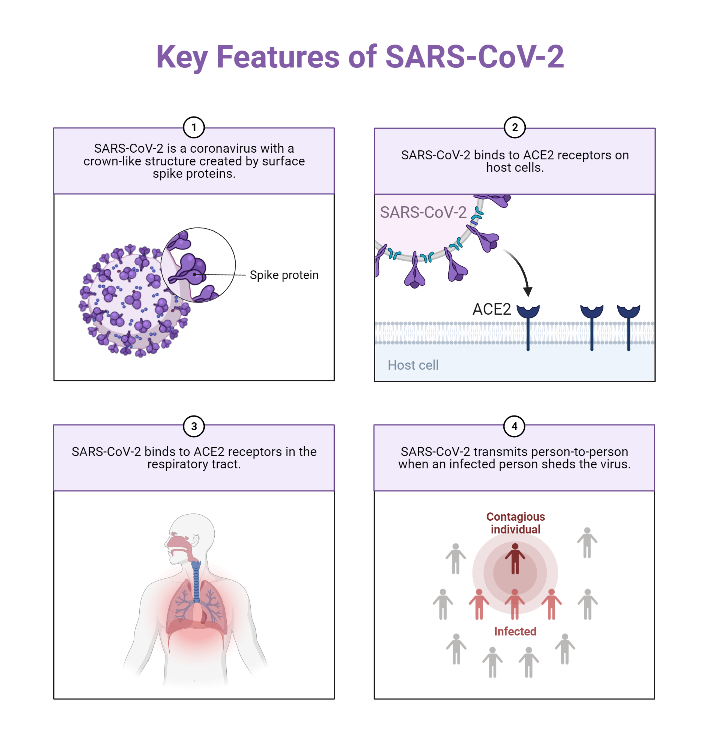 Key Features of SARS-CoV-2

1

SARS-CoV-2 is a coronavirus with a crown-like structure created by surface spike proteins.

Spike protein

2

SARS-CoV-2 binds to ACE2 receptors on host cells.

SARS-CoV-2

ACE2

Host cell

3

SARS-CoV-2 binds to ACE2 receptors in the respiratory tract.

4

SARS-CoV-2 transmits person-to-person when an infected person sheds the virus.

Contagious individual

Infected